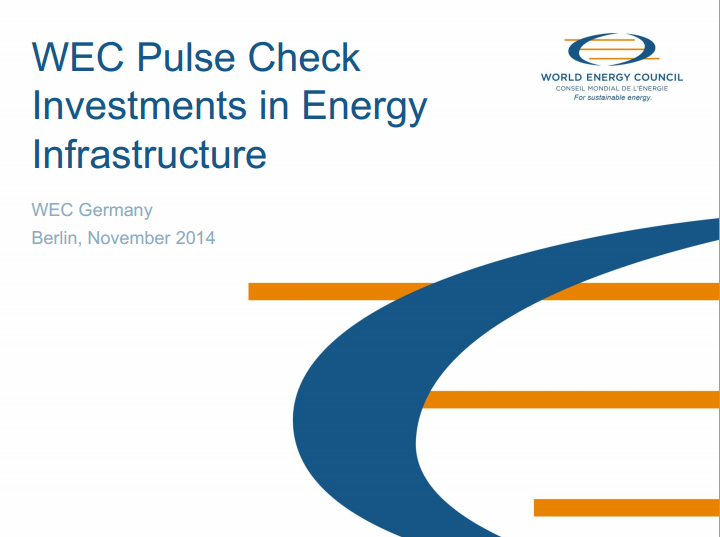 WEC Pulse Check
Investments in Energy Infrastructure

WORLD ENERGY COUNCIL
CONSEIL MONDIAL DE L'ÉNERGIE
For sustainable energy.

WEC Germany
Berlin, November 2014